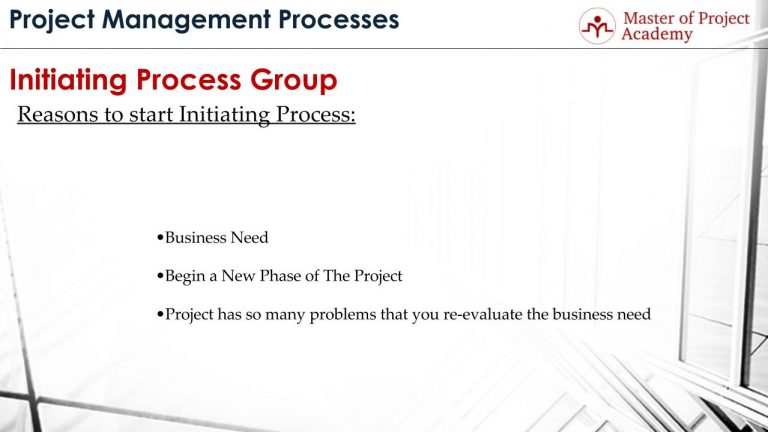 Project Management Processes

Master of Project Academy

Initiating Process Group

Reasons to start Initiating Process:

•Business Need

•Begin a New Phase of The Project

•Project has so many problems that you re-evaluate the business need